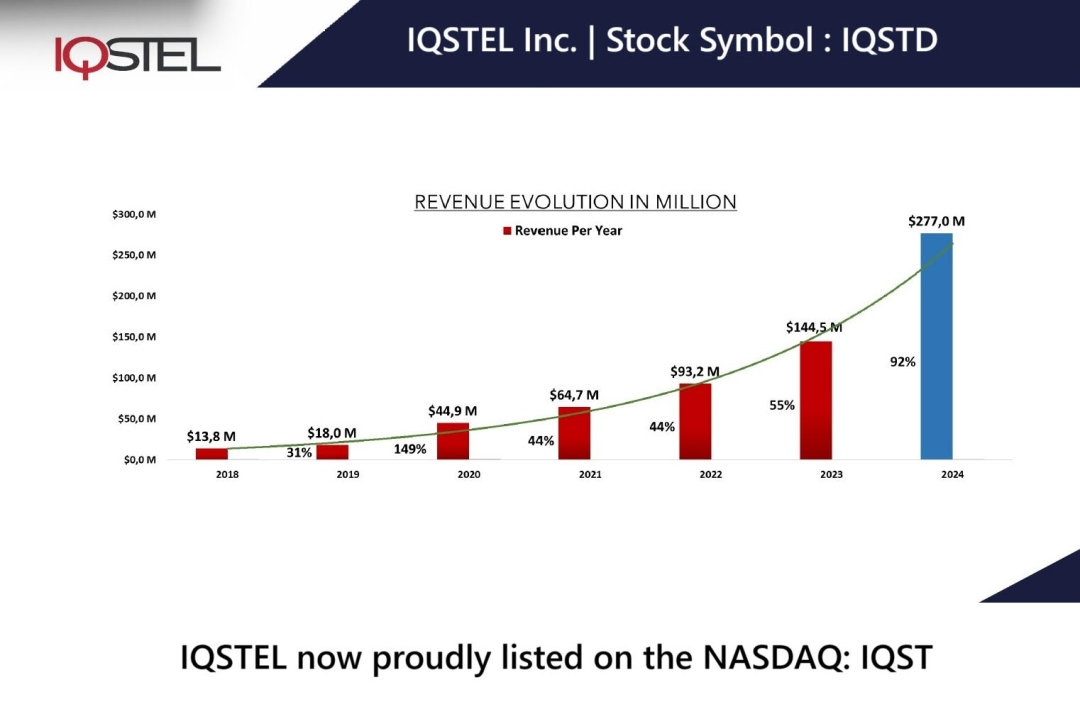 IQSTEL

IQSTEL Inc. | Stock Symbol : IQSTD

REVENUE EVOLUTION IN MILLION

Revenue Per Year

$300,0 M
$250,0 M
$200,0 M
$150,0 M
$100,0 M
$50,0 M
$0,0 M

$13,8 M
$18,0 M
$44,9 M
$64,7 M
$93,2 M
$144,5 M
$277,0 M

31%
149%
44%
44%
55%
92%

2018
2019
2020
2021
2022
2023
2024

IQSTEL now proudly listed on the NASDAQ: IQST